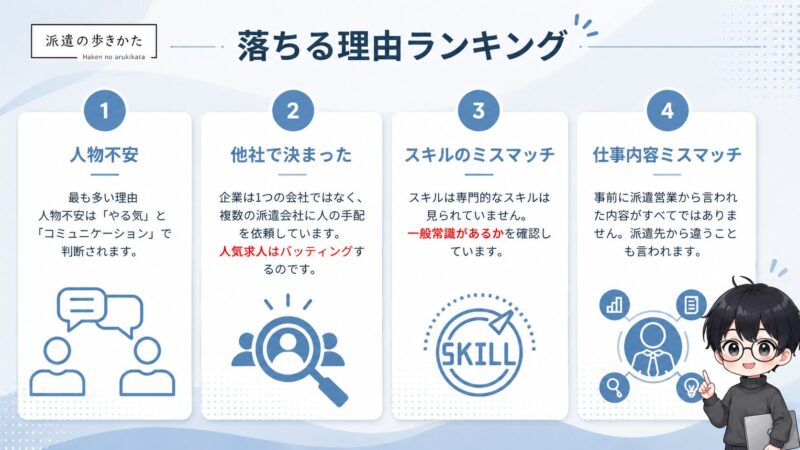 派遣の歩きかた
Haken no arukikata

落ちる理由ランキング

1
人物不安
最も多い理由
人物不安は「やる気」と「コミュニケーション」で判断されます。

2
他社で決まった
企業は1つの会社ではなく、複数の派遣会社に人の手配を依頼しています。
人気求人はバッティングするのです。

3
スキルのミスマッチ
スキルは専門的なスキルは見られていません。
一般常識があるかを確認しています。

SKILL

4
仕事内容ミスマッチ
事前に派遣営業から言われた内容がすべてではありません。派遣先から違うことも言われます。